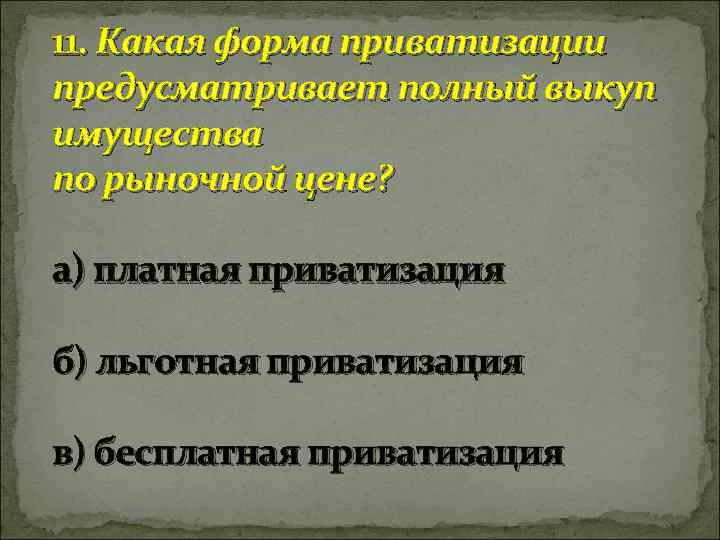 11. Какая форма приватизации предусматривает полный выкуп имущества по рыночной цене?

а) платная приватизация

б) льготная приватизация

в) бесплатная приватизация